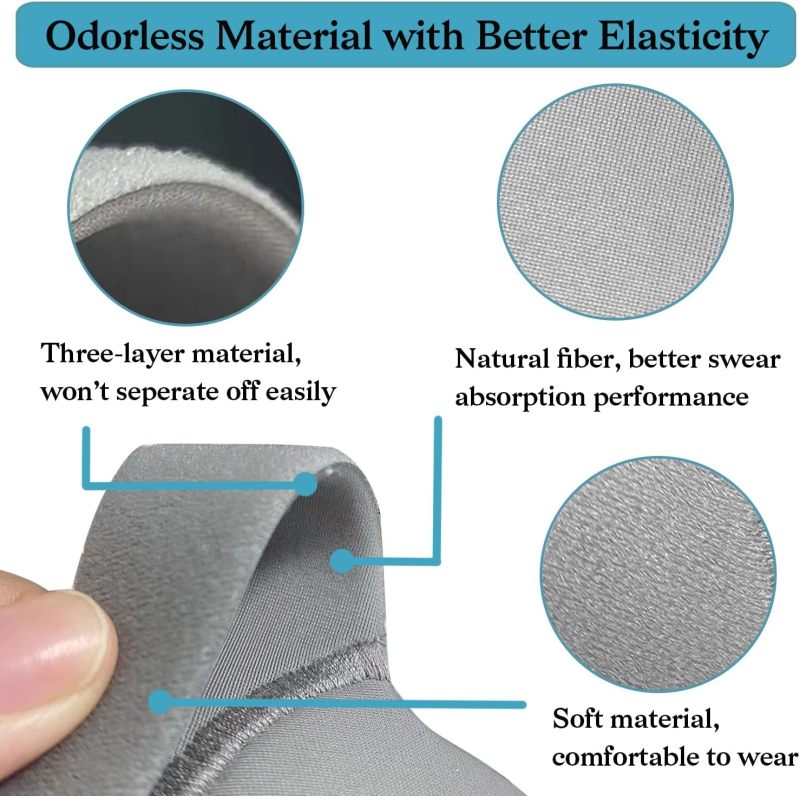 Odorless Material with Better Elasticity

Three-layer material, won't seperate off easily

Natural fiber, better swear absorption performance

Soft material, comfortable to wear